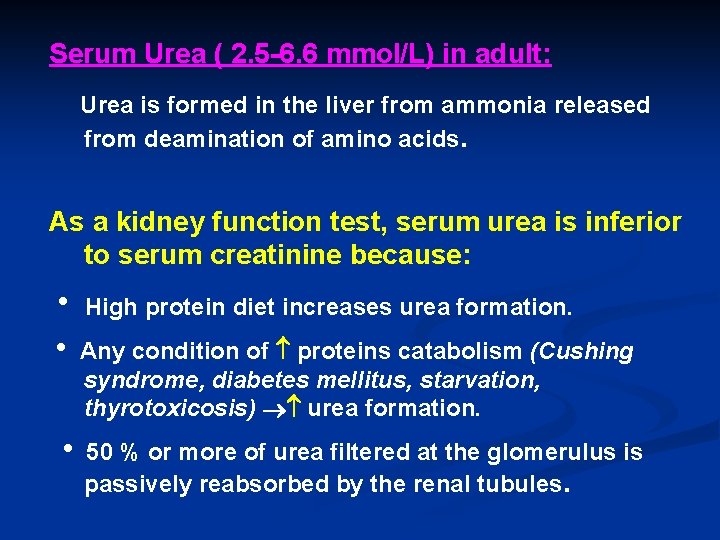 Serum Urea ( 2.5-6.6 mmol/L) in adult:

Urea is formed in the liver from ammonia released from deamination of amino acids.

As a kidney function test, serum urea is inferior to serum creatinine because:

• High protein diet increases urea formation.

• Any condition of ↑ proteins catabolism (Cushing syndrome, diabetes mellitus, starvation, thyrotoxicosis) →↑ urea formation.

• 50 % or more of urea filtered at the glomerulus is passively reabsorbed by the renal tubules.